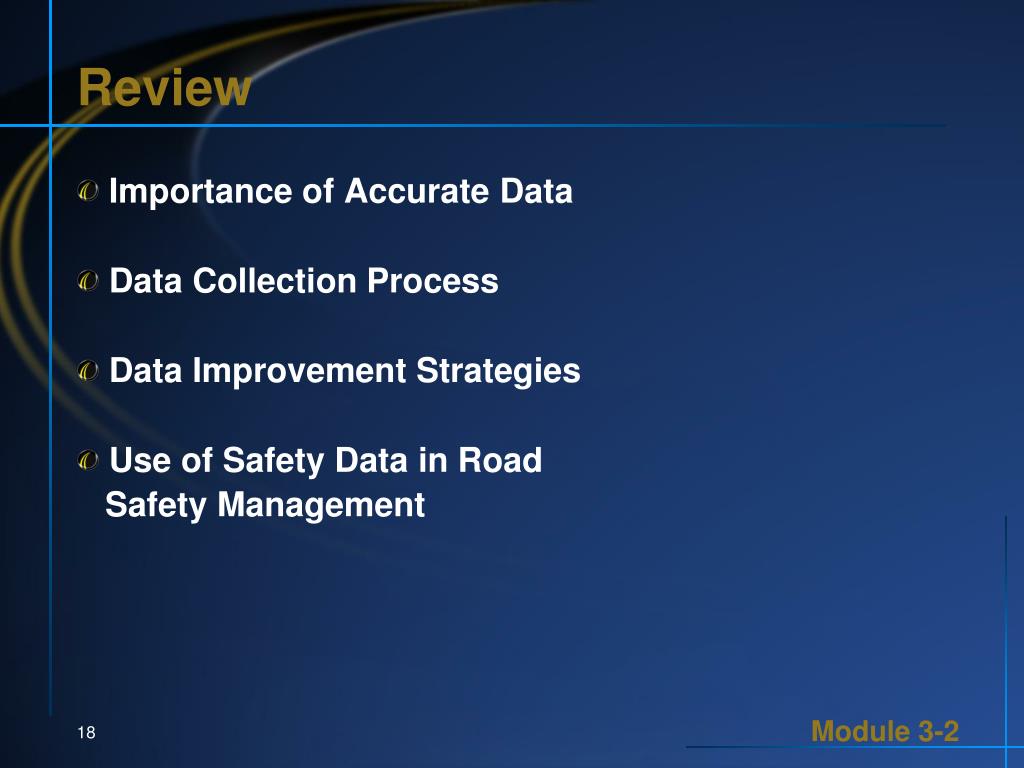 Review

Importance of Accurate Data

Data Collection Process

Data Improvement Strategies

Use of Safety Data in Road Safety Management

18

Module 3-2